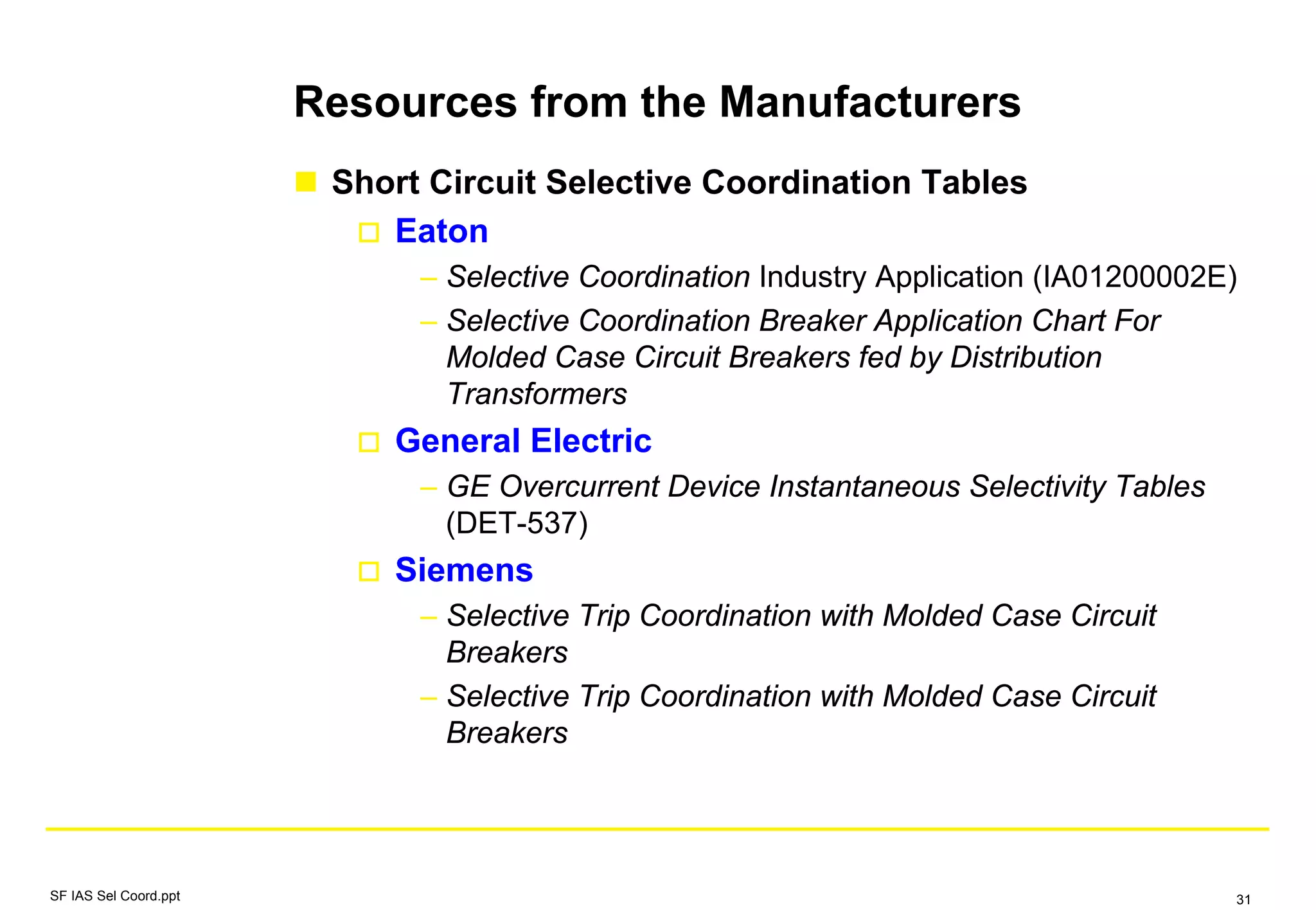 Resources from the Manufacturers

Short Circuit Selective Coordination Tables

Eaton

– Selective Coordination Industry Application (IA01200002E)

– Selective Coordination Breaker Application Chart For Molded Case Circuit Breakers fed by Distribution Transformers

General Electric

– GE Overcurrent Device Instantaneous Selectivity Tables (DET-537)

Siemens

– Selective Trip Coordination with Molded Case Circuit Breakers

– Selective Trip Coordination with Molded Case Circuit Breakers

SF IAS Sel Coord.ppt

31